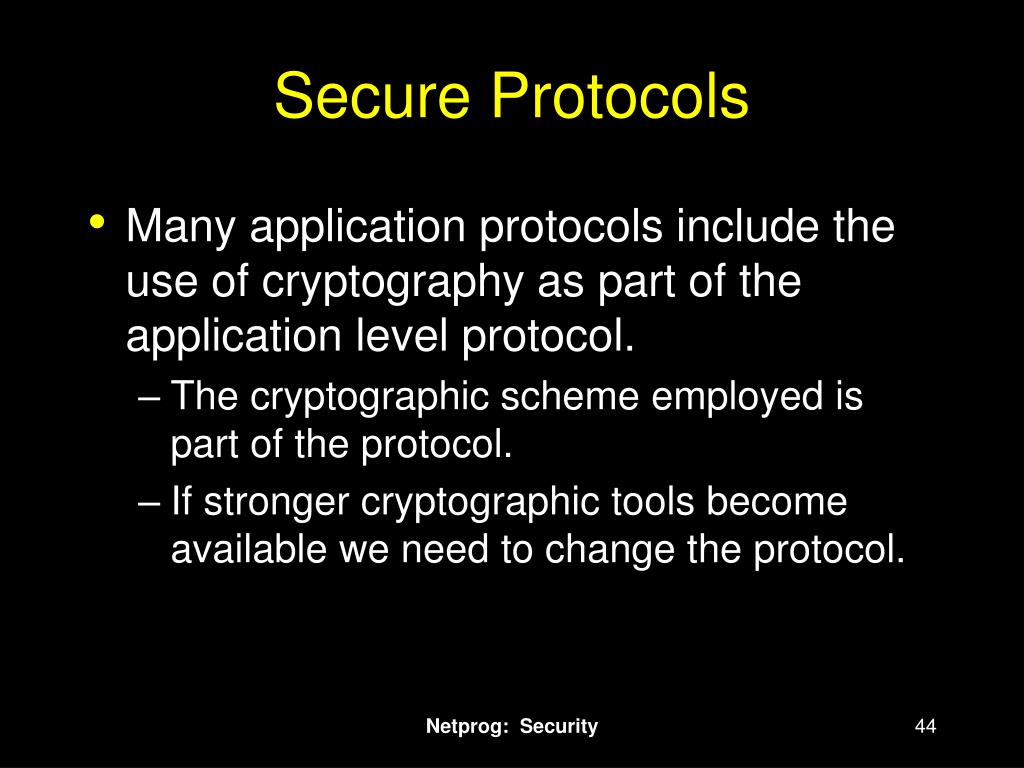 Secure Protocols

• Many application protocols include the use of cryptography as part of the application level protocol.
– The cryptographic scheme employed is part of the protocol.
– If stronger cryptographic tools become available we need to change the protocol.

Netprog: Security

44